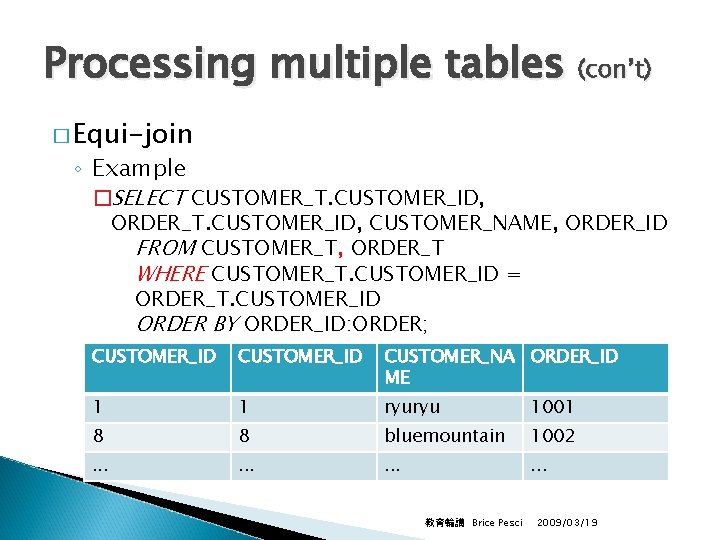 Processing multiple tables (con't)

□ Equi-join

◦ Example

□ SELECT CUSTOMER_T.CUSTOMER_ID, ORDER_T.CUSTOMER_ID, CUSTOMER_NAME, ORDER_ID
FROM CUSTOMER_T, ORDER_T
WHERE CUSTOMER_T.CUSTOMER_ID = ORDER_T.CUSTOMER_ID
ORDER BY ORDER_ID:ORDER;

| CUSTOMER_ID | CUSTOMER_ID | CUSTOMER_NAME | ORDER_ID |
|---|---|---|---|
| 1 | 1 | ryuryu | 1001 |
| 8 | 8 | bluemountain | 1002 |
| ... | ... | ... | ... |

教育輪講 Brice Pesci 2009/03/19